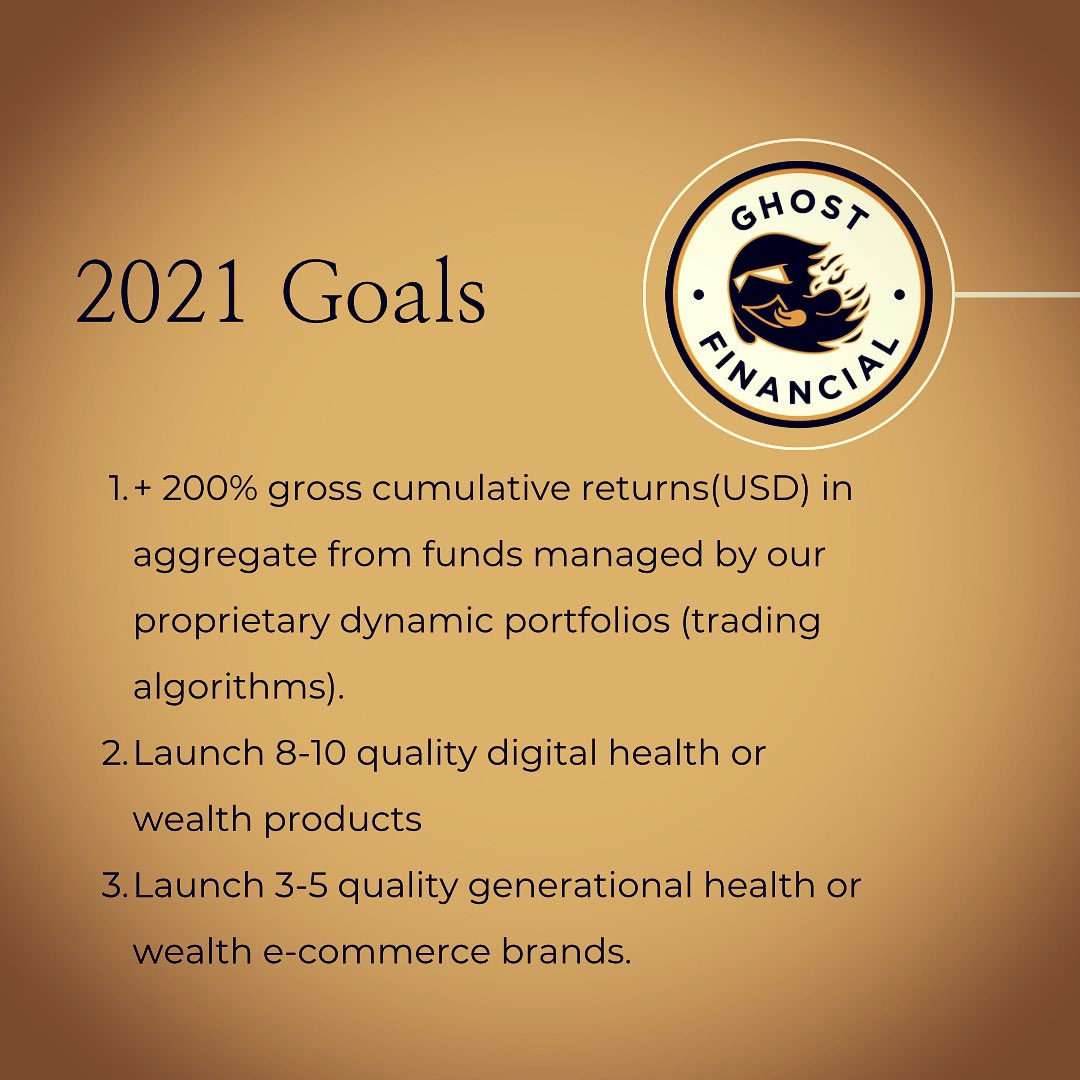 2021 Goals

GHOST FINANCIAL

1. + 200% gross cumulative returns(USD) in aggregate from funds managed by our proprietary dynamic portfolios (trading algorithms).
2. Launch 8-10 quality digital health or wealth products
3. Launch 3-5 quality generational health or wealth e-commerce brands.